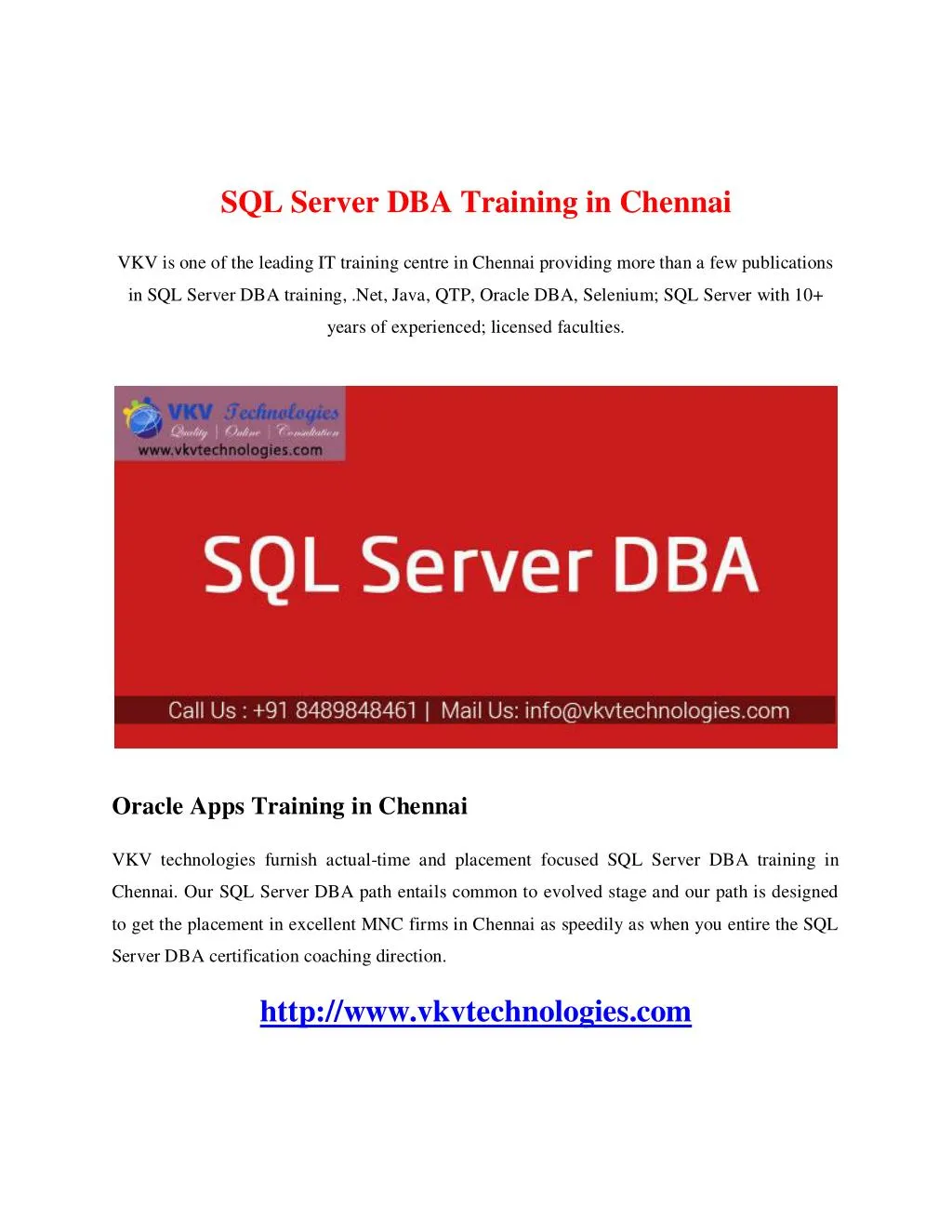 SQL Server DBA Training in Chennai

VKV is one of the leading IT training centre in Chennai providing more than a few publications in SQL Server DBA training, .Net, Java, QTP, Oracle DBA, Selenium; SQL Server with 10+ years of experienced; licensed faculties.

VKV Technologies
Quality | Online | Consultation
www.vkvtechnologies.com

SQL Server DBA

Call Us : +91 8489848461 | Mail Us: info@vkvtechnologies.com

Oracle Apps Training in Chennai

VKV technologies furnish actual-time and placement focused SQL Server DBA training in Chennai. Our SQL Server DBA path entails common to evolved stage and our path is designed to get the placement in excellent MNC firms in Chennai as speedily as when you entire the SQL Server DBA certification coaching direction.

http://www.vkvtechnologies.com